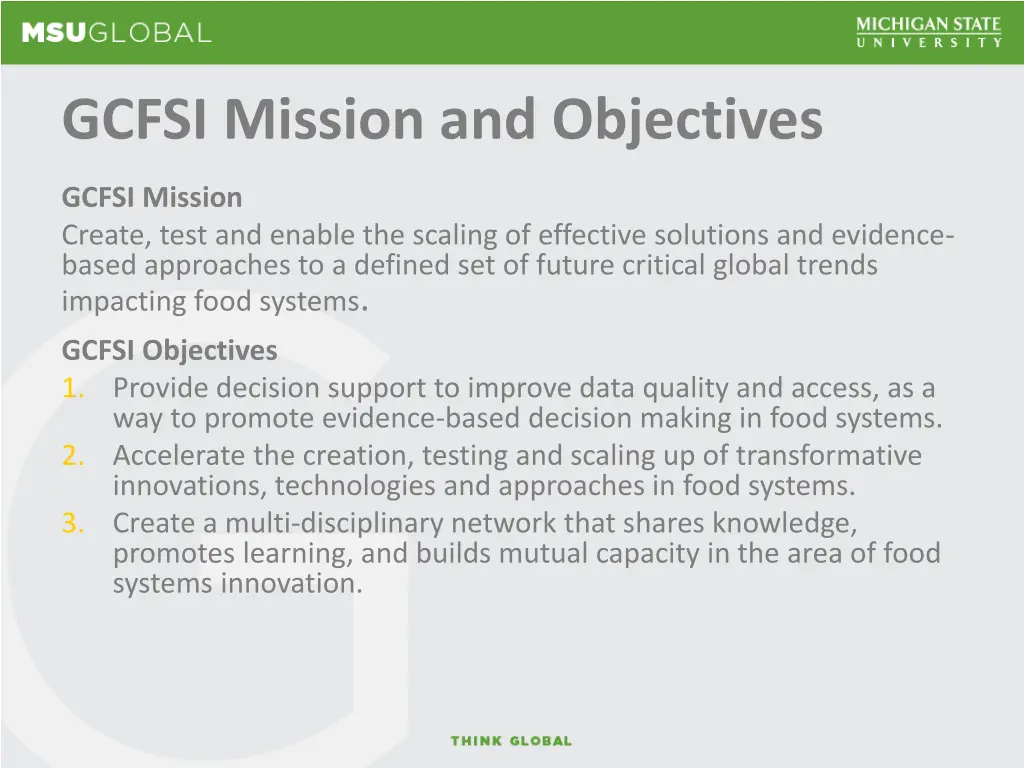 MSUGLOBAL

MICHIGAN STATE
UNIVERSITY

GCFSI Mission and Objectives

GCFSI Mission
Create, test and enable the scaling of effective solutions and evidence-based approaches to a defined set of future critical global trends impacting food systems.

GCFSI Objectives
1. Provide decision support to improve data quality and access, as a way to promote evidence-based decision making in food systems.
2. Accelerate the creation, testing and scaling up of transformative innovations, technologies and approaches in food systems.
3. Create a multi-disciplinary network that shares knowledge, promotes learning, and builds mutual capacity in the area of food systems innovation.

THINK GLOBAL